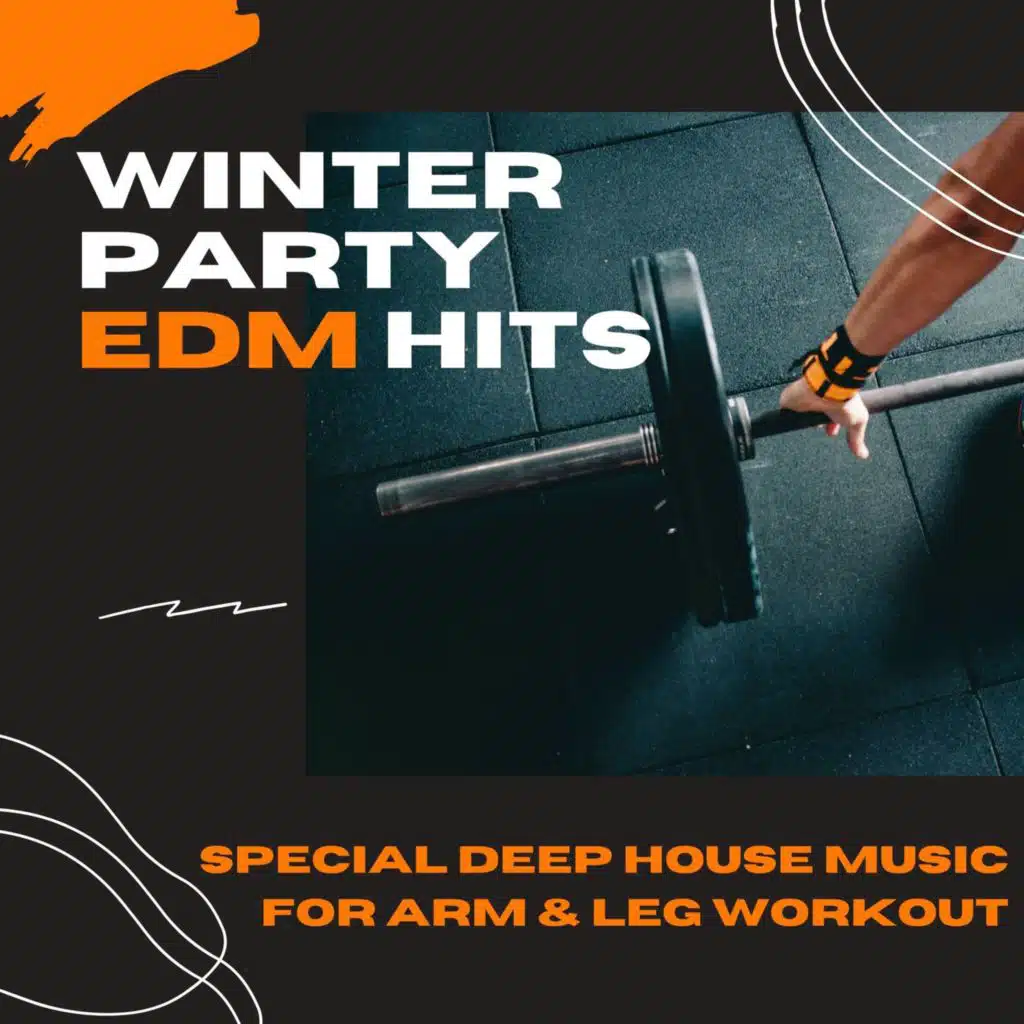 WINTER PARTY EDM HITS

SPECIAL DEEP HOUSE MUSIC FOR ARM & LEG WORKOUT